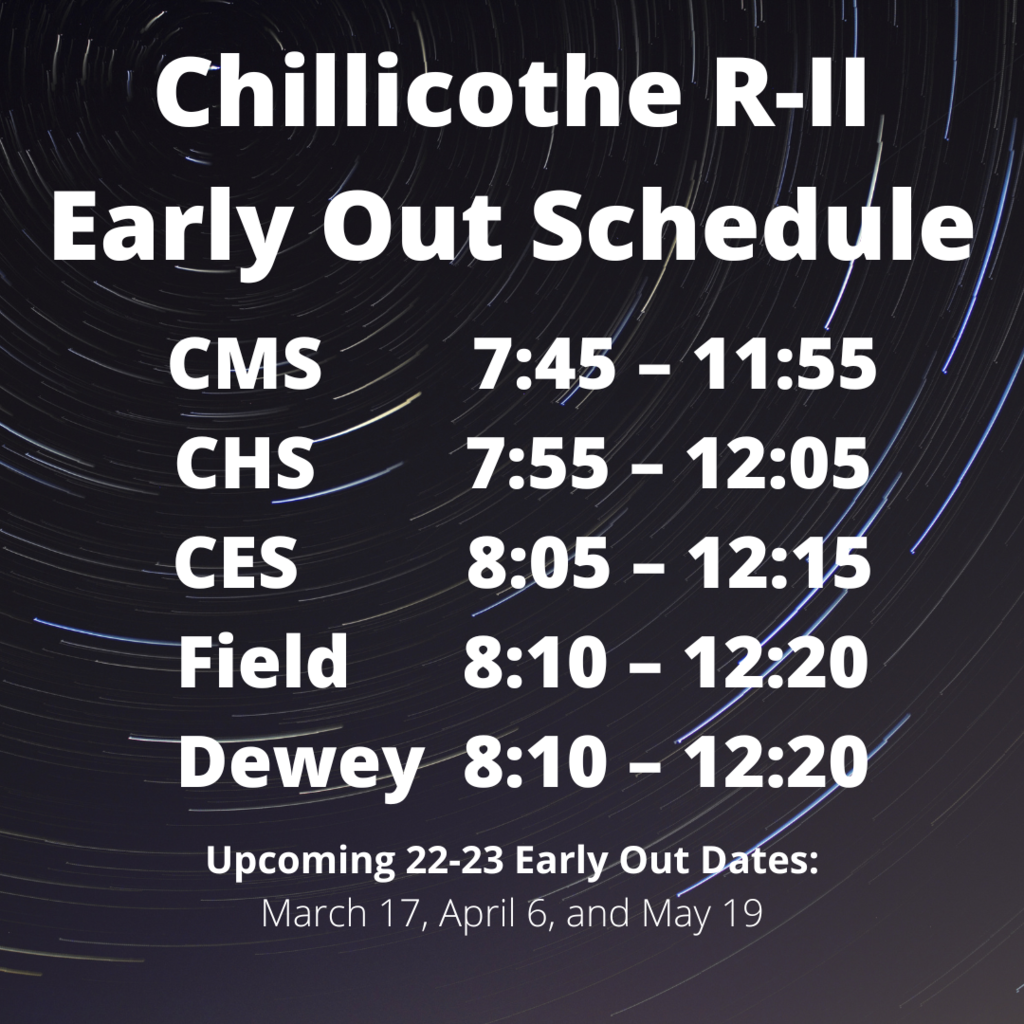 Chillicothe R-II
Early Out Schedule

CMS 7:45 – 11:55
CHS 7:55 – 12:05
CES 8:05 – 12:15
Field 8:10 – 12:20
Dewey 8:10 – 12:20

Upcoming 22-23 Early Out Dates:
March 17, April 6, and May 19